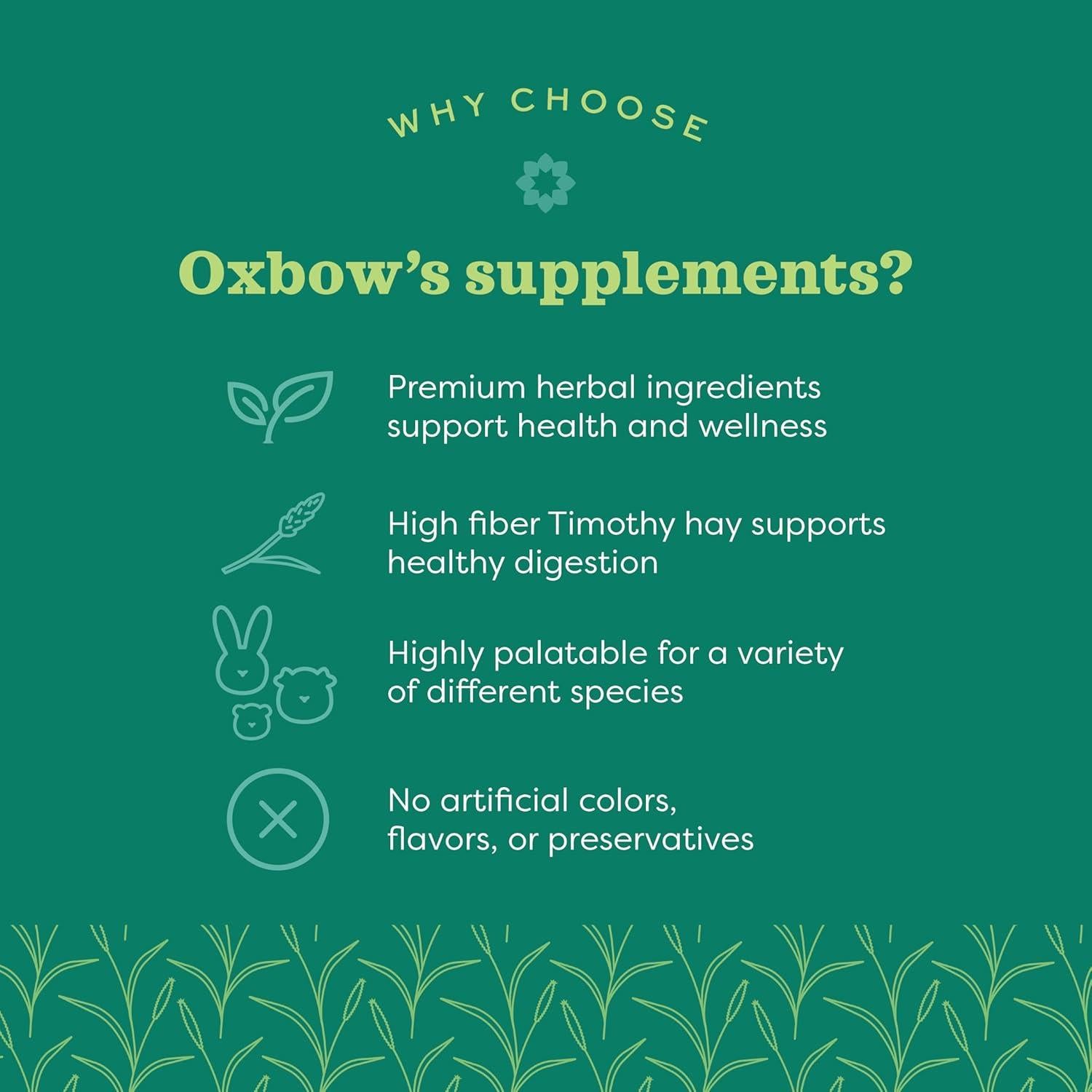 WHY CHOOSE

Oxbow's supplements?

Premium herbal ingredients support health and wellness

High fiber Timothy hay supports healthy digestion

Highly palatable for a variety of different species

No artificial colors, flavors, or preservatives